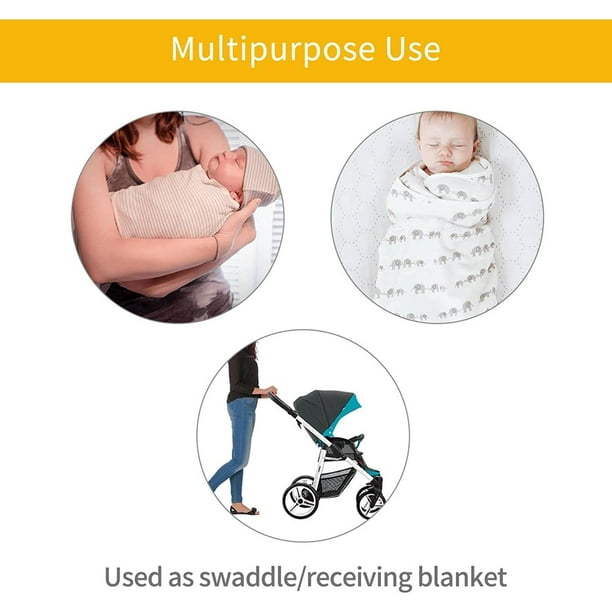 Multipurpose Use

Used as swaddle/receiving blanket